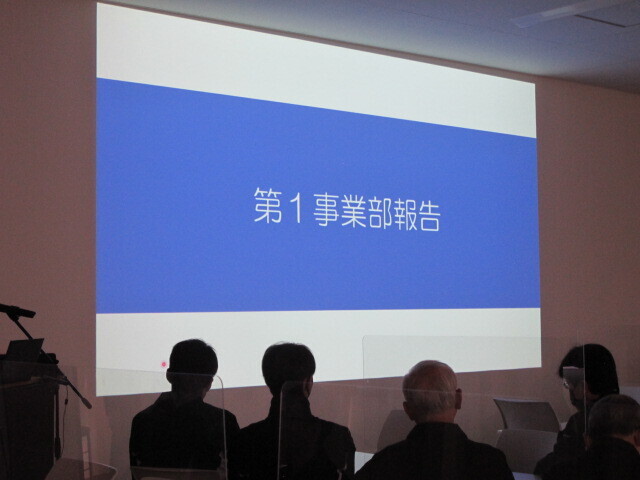 第１事業部報告